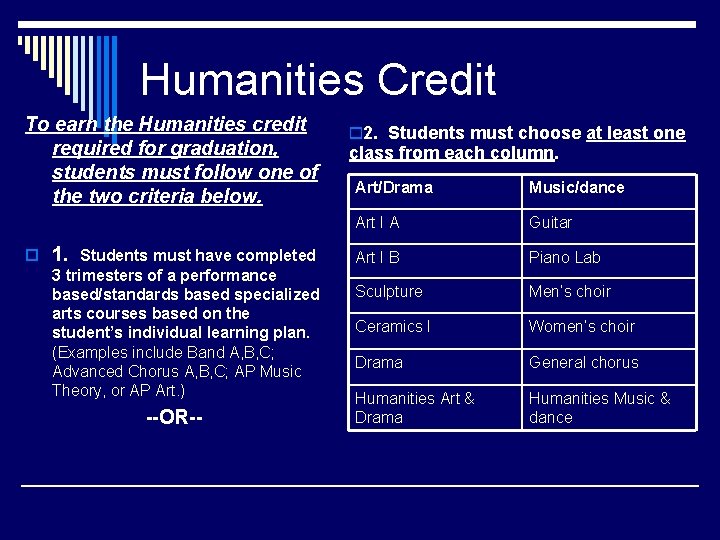 Humanities Credit

To earn the Humanities credit required for graduation, students must follow one of the two criteria below.

1. Students must have completed 3 trimesters of a performance based/standards based specialized arts courses based on the student's individual learning plan. (Examples include Band A,B,C; Advanced Chorus A,B,C; AP Music Theory, or AP Art.)

--OR--

2. Students must choose at least one class from each column.

| Art/Drama | Music/dance |
|---|---|
| Art I A | Guitar |
| Art I B | Piano Lab |
| Sculpture | Men's choir |
| Ceramics I | Women's choir |
| Drama | General chorus |
| Humanities Art & Drama | Humanities Music & dance |